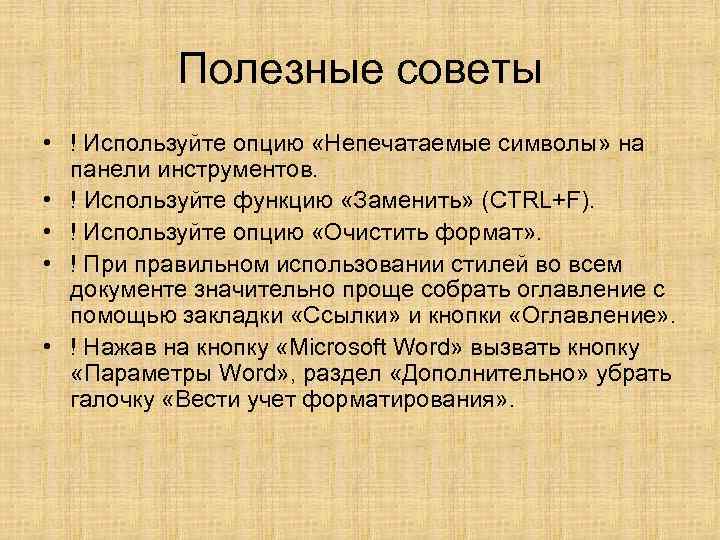 Полезные советы

• ! Используйте опцию «Непечатаемые символы» на панели инструментов.
• ! Используйте функцию «Заменить» (CTRL+F).
• ! Используйте опцию «Очистить формат».
• ! При правильном использовании стилей во всем документе значительно проще собрать оглавление с помощью закладки «Ссылки» и кнопки «Оглавление».
• ! Нажав на кнопку «Microsoft Word» вызвать кнопку «Параметры Word», раздел «Дополнительно» убрать галочку «Вести учет форматирования».